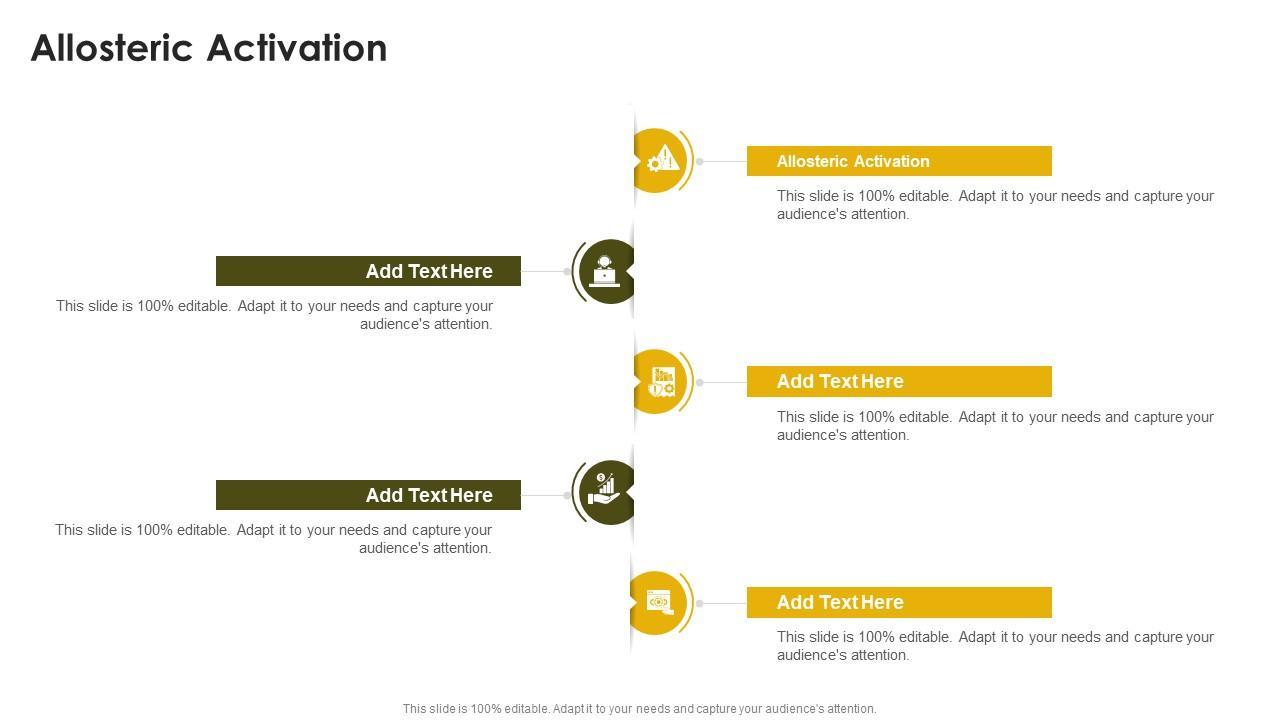 Allosteric Activation

Allosteric Activation

This slide is 100% editable. Adapt it to your needs and capture your audience's attention.

Add Text Here

This slide is 100% editable. Adapt it to your needs and capture your audience's attention.

Add Text Here

This slide is 100% editable. Adapt it to your needs and capture your audience's attention.

Add Text Here

This slide is 100% editable. Adapt it to your needs and capture your audience's attention.

Add Text Here

This slide is 100% editable. Adapt it to your needs and capture your audience's attention.

This slide is 100% editable. Adapt it to your needs and capture your audience's attention.